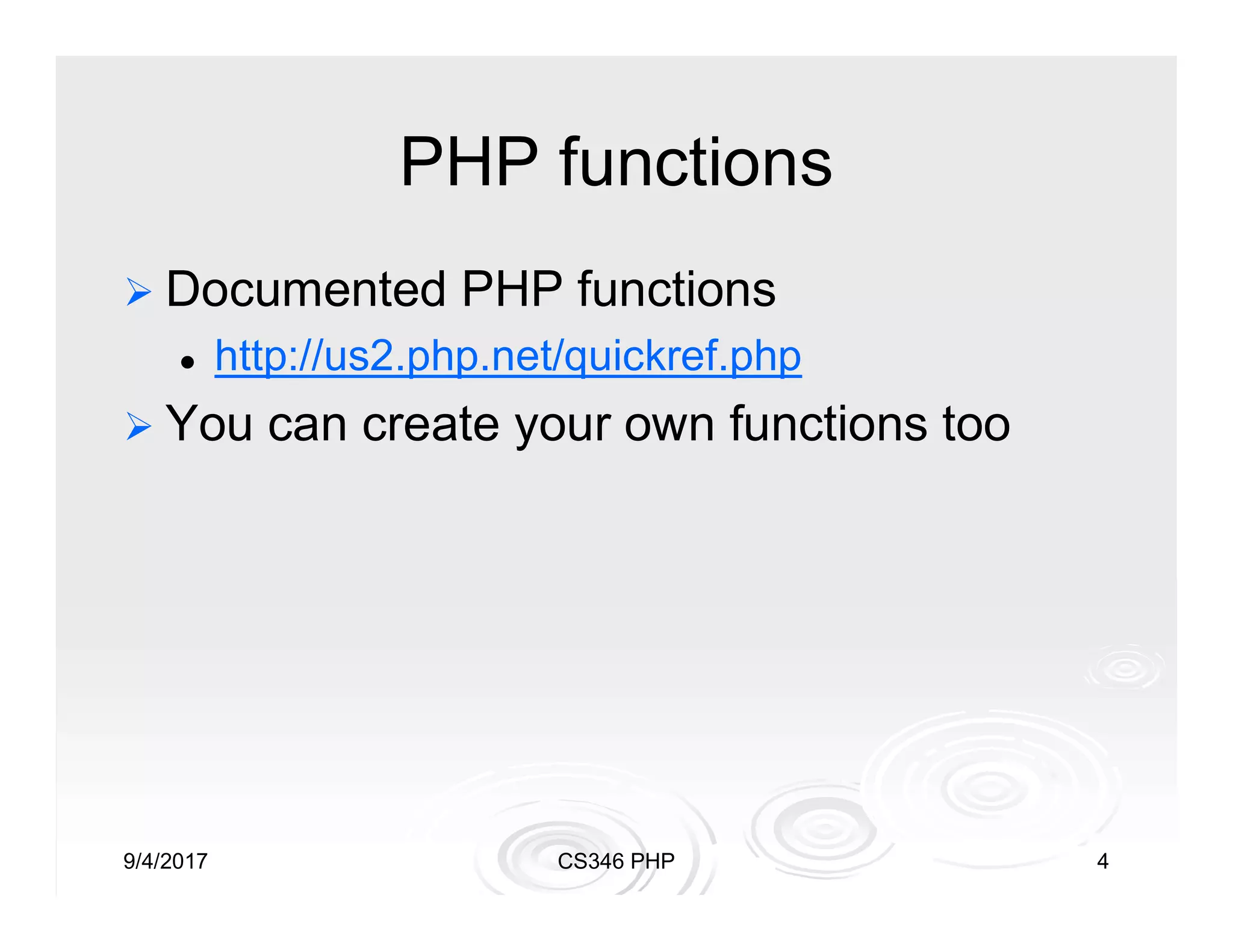 PHP functions

➢ Documented PHP functions
• http://us2.php.net/quickref.php
➢ You can create your own functions too

9/4/2017 CS346 PHP 4